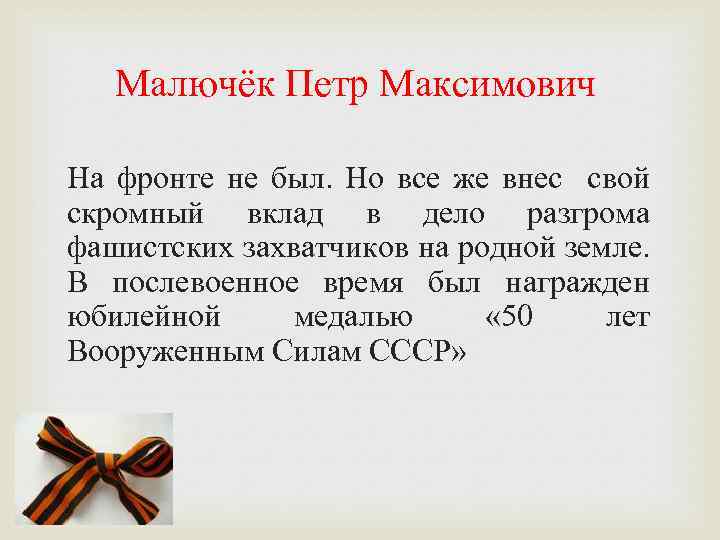 Малючёк Петр Максимович

На фронте не был. Но все же внес свой скромный вклад в дело разгрома фашистских захватчиков на родной земле. В послевоенное время был награжден юбилейной медалью «50 лет Вооруженным Силам СССР»